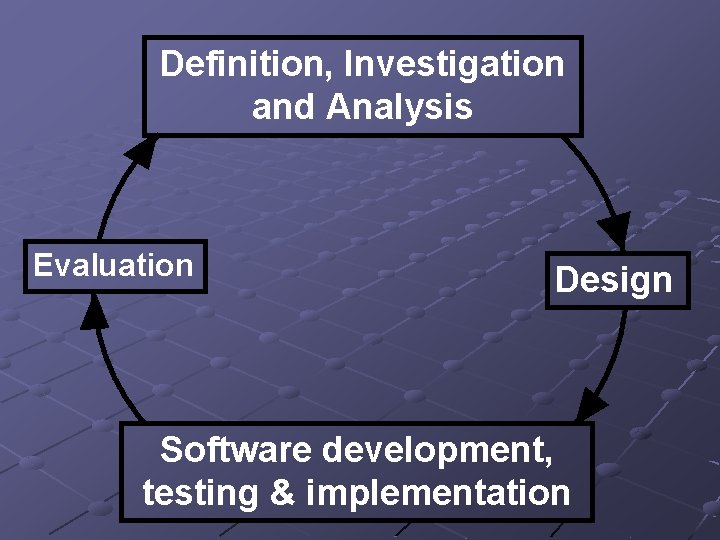 Definition, Investigation and Analysis

Design

Software development, testing & implementation

Evaluation